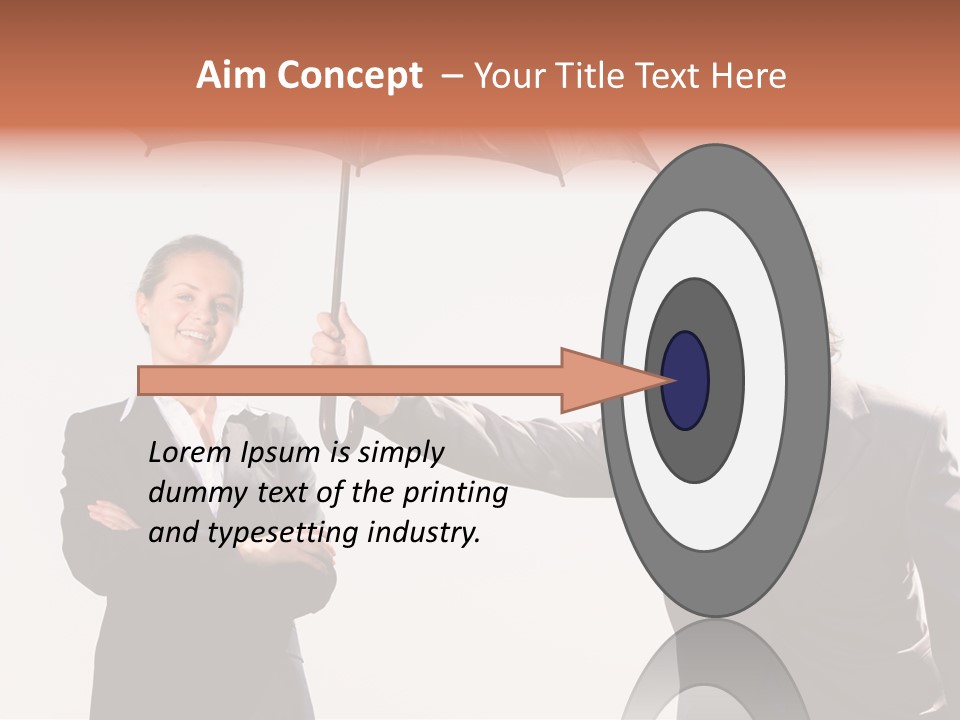 Aim Concept – Your Title Text Here

Lorem Ipsum is simply dummy text of the printing and typesetting industry.